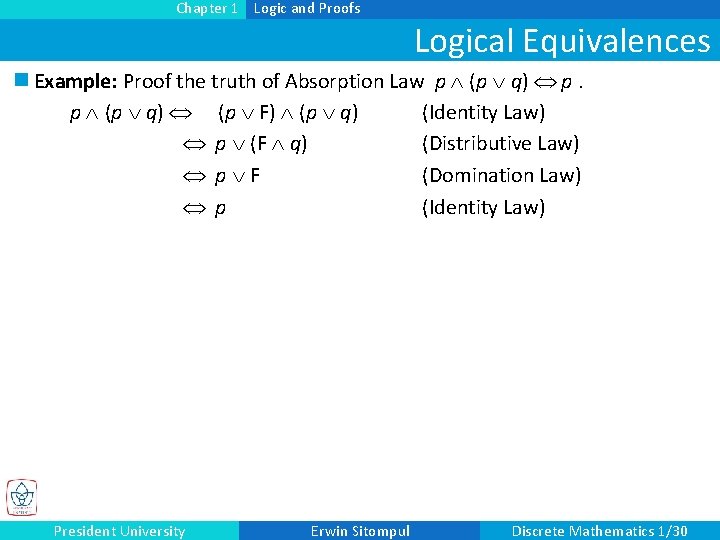 Chapter 1 Logic and Proofs

Logical Equivalences

Example: Proof the truth of Absorption Law $p \wedge (p \vee q) \Leftrightarrow p$ .

$p \wedge (p \vee q) \Leftrightarrow (p \vee F) \wedge (p \vee q)$ (Identity Law)

$\Leftrightarrow p \vee (F \wedge q)$ (Distributive Law)

$\Leftrightarrow p \vee F$ (Domination Law)

$\Leftrightarrow p$ (Identity Law)

President University Erwin Sitompul Discrete Mathematics 1/30